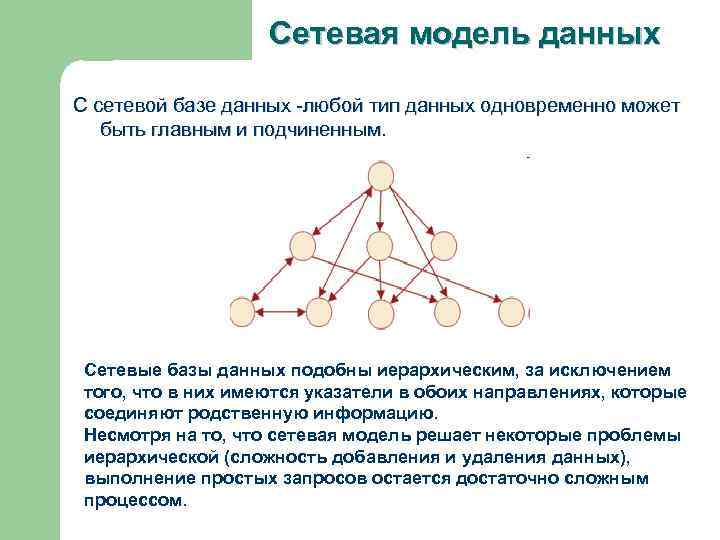 Сетевая модель данных

С сетевой базе данных -любой тип данных одновременно может быть главным и подчиненным.

Сетевые базы данных подобны иерархическим, за исключением того, что в них имеются указатели в обоих направлениях, которые соединяют родственную информацию.
Несмотря на то, что сетевая модель решает некоторые проблемы иерархической (сложность добавления и удаления данных), выполнение простых запросов остается достаточно сложным процессом.